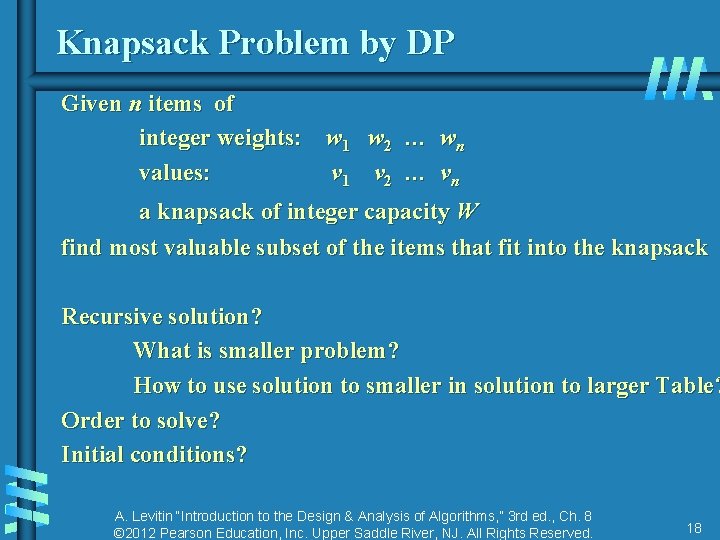 Knapsack Problem by DP

Given $n$ items of
integer weights: $w_1$ $w_2$ … $w_n$
values: $v_1$ $v_2$ … $v_n$
a knapsack of integer capacity $W$
find most valuable subset of the items that fit into the knapsack

Recursive solution?
What is smaller problem?
How to use solution to smaller in solution to larger Table?
Order to solve?
Initial conditions?

A. Levitin "Introduction to the Design & Analysis of Algorithms," 3rd ed., Ch. 8
©2012 Pearson Education, Inc. Upper Saddle River, NJ. All Rights Reserved.

18